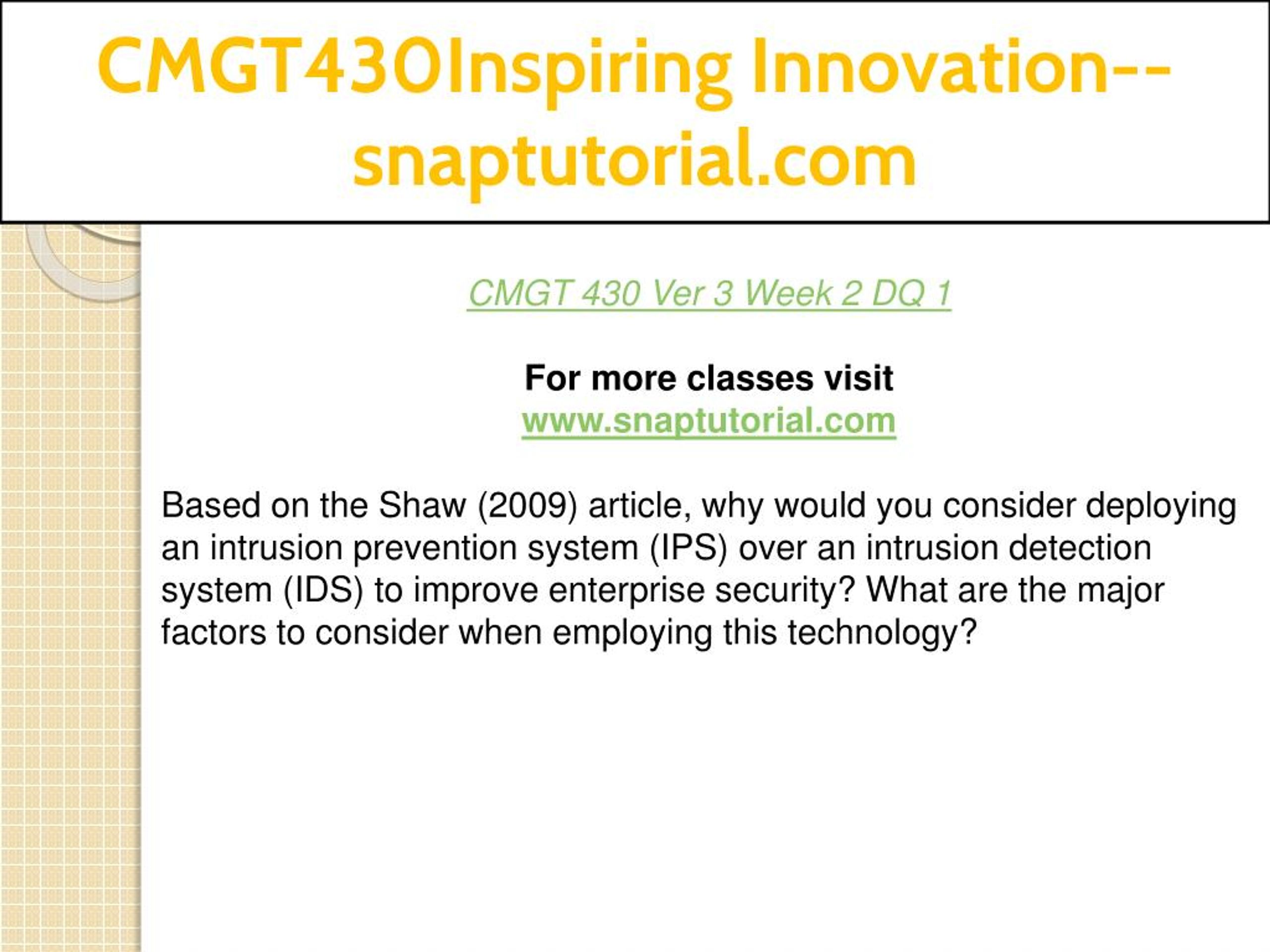 CMGT430Inspiring Innovation--snaptutorial.com

CMGT 430 Ver 3 Week 2 DQ 1

For more classes visit
www.snaptutorial.com

Based on the Shaw (2009) article, why would you consider deploying an intrusion prevention system (IPS) over an intrusion detection system (IDS) to improve enterprise security? What are the major factors to consider when employing this technology?